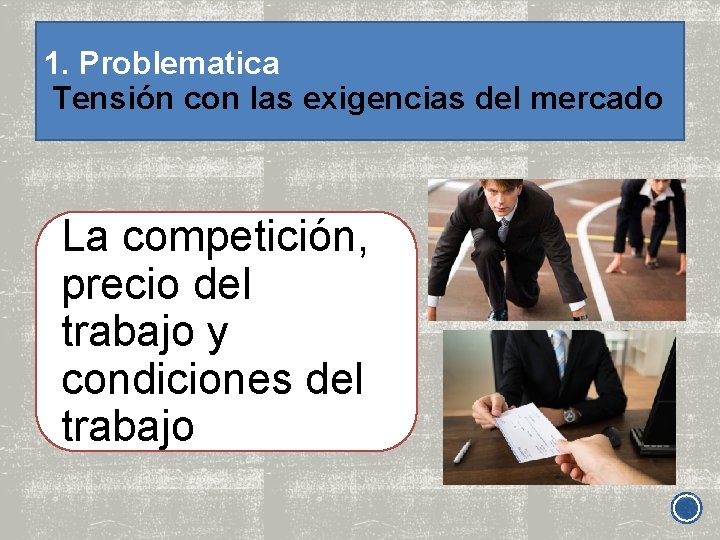 1. Problematica
Tensión con las exigencias del mercado

La competición, precio del trabajo y condiciones del trabajo